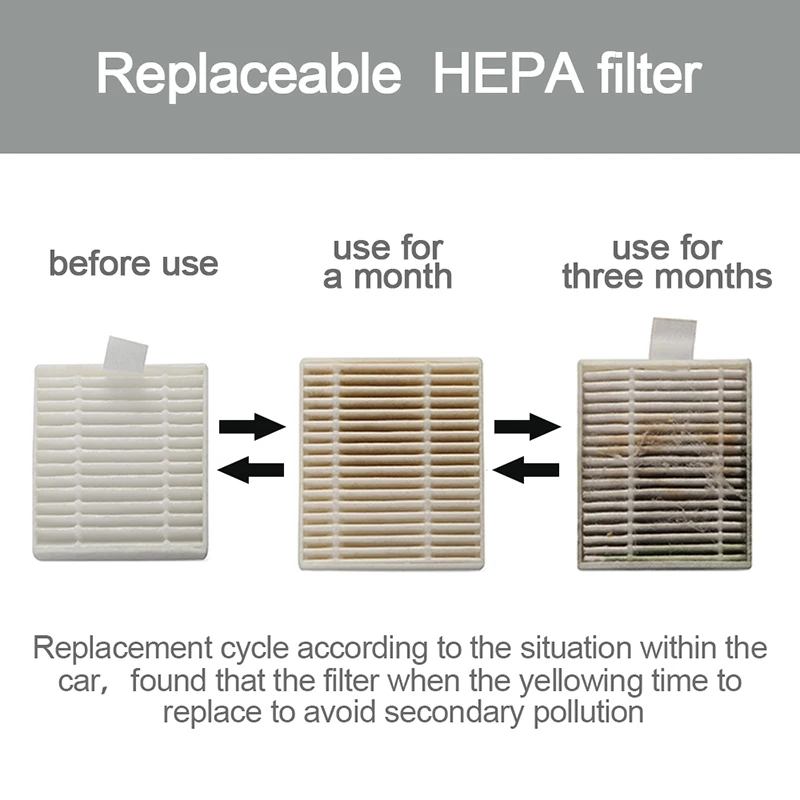 Replaceable HEPA filter

before use

use for a month

use for three months

Replacement cycle according to the situation within the car, found that the filter when the yellowing time to replace to avoid secondary pollution